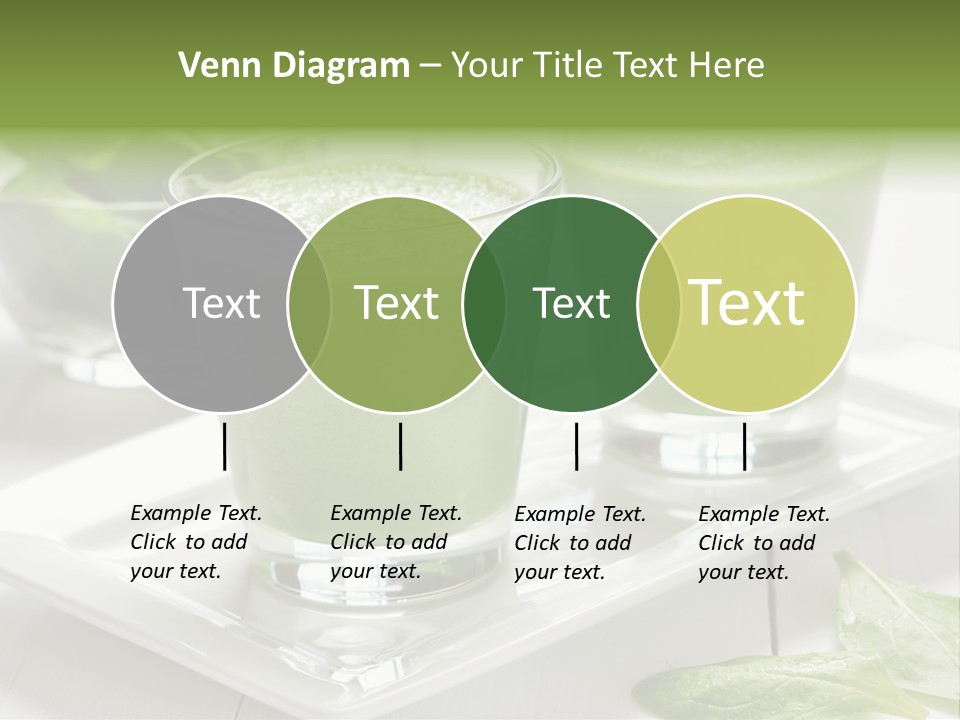 Venn Diagram – Your Title Text Here

Text

Text

Text

Text

Example Text. Click to add your text.

Example Text. Click to add your text.

Example Text. Click to add your text.

Example Text. Click to add your text.